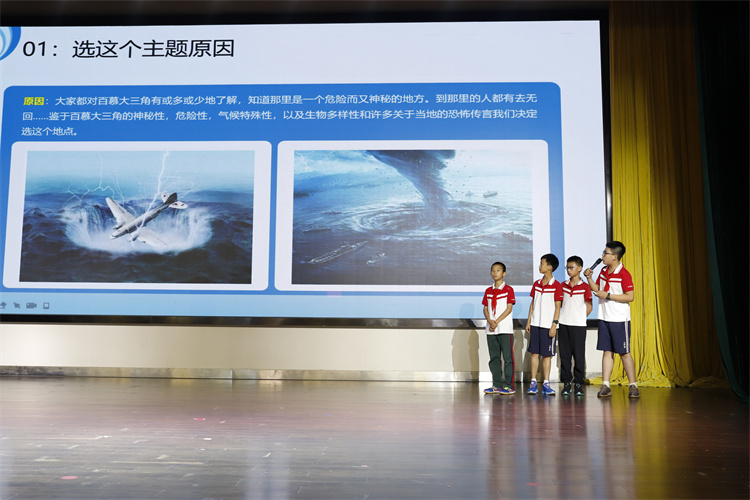 01：选这个主题原因

原因：大家都对百慕大三角有或多或少地了解，知道那里是一个危险而又神秘的地方。到那里的人都有去无回……鉴于百慕大三角的神秘性，危险性，气候特殊性，以及生物多样性和许多关于当地的恐怖传言我们决定选这个地点。